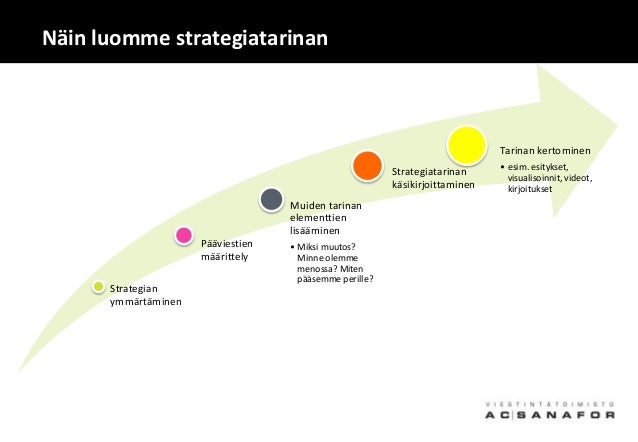 Näin luomme strategiatarinan

Strategian ymmärtäminen

Pääviestien määrittely

Muiden tarinan elementtien lisääminen
• Miksi muutos? Minne olemme menossa? Miten pääsemme perille?

Strategiatarinan käsikirjoittaminen

Tarinan kertominen
• esim. esitykset, visualisoinnit, videot, kirjoitukset

VIESTINTÄTOIMISTO
AC|SANAFOR